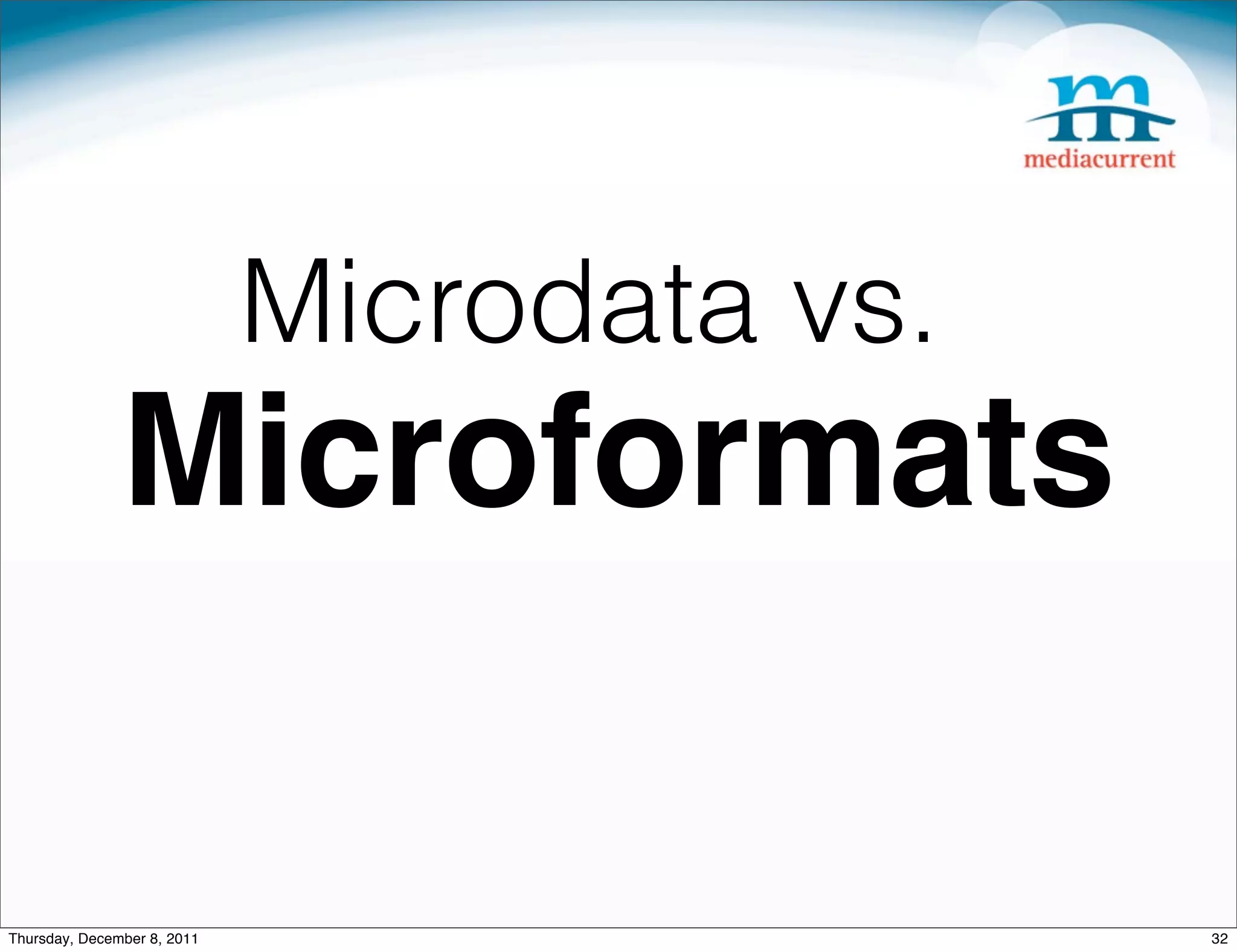 m
mediacurrent

Microdata vs.
Microformats

Thursday, December 8, 2011

32